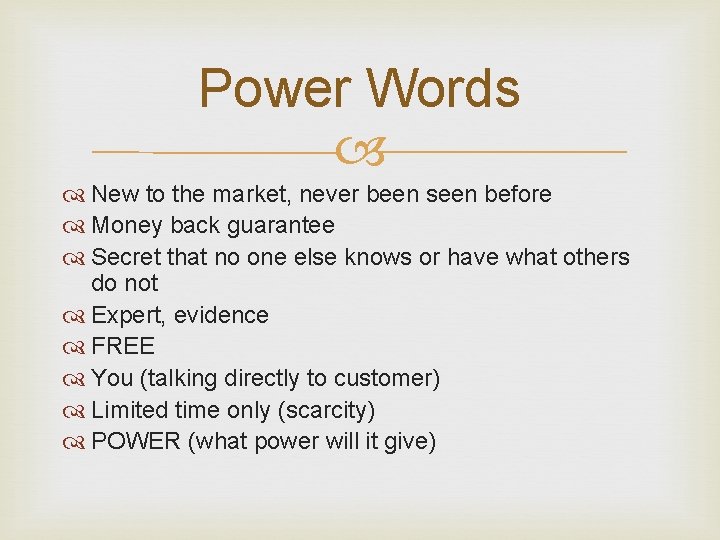 Power Words

New to the market, never been seen before
Money back guarantee
Secret that no one else knows or have what others do not
Expert, evidence
FREE
You (talking directly to customer)
Limited time only (scarcity)
POWER (what power will it give)